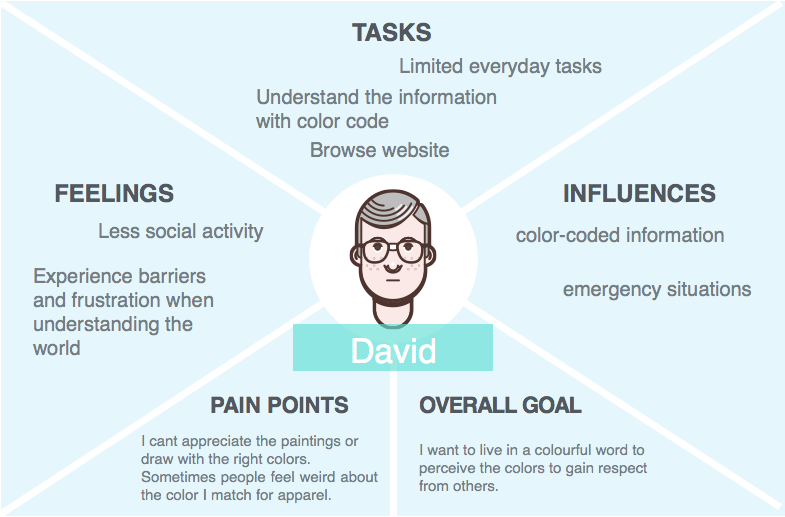 TASKS

Limited everyday tasks

Understand the information with color code

Browse website

FEELINGS

Less social activity

Experience barriers and frustration when understanding the world

INFLUENCES

color-coded information

emergency situations

David

PAIN POINTS

I cant appreciate the paintings or draw with the right colors. Sometimes people feel weird about the color I match for apparel.

OVERALL GOAL

I want to live in a colourful word to perceive the colors to gain respect from others.